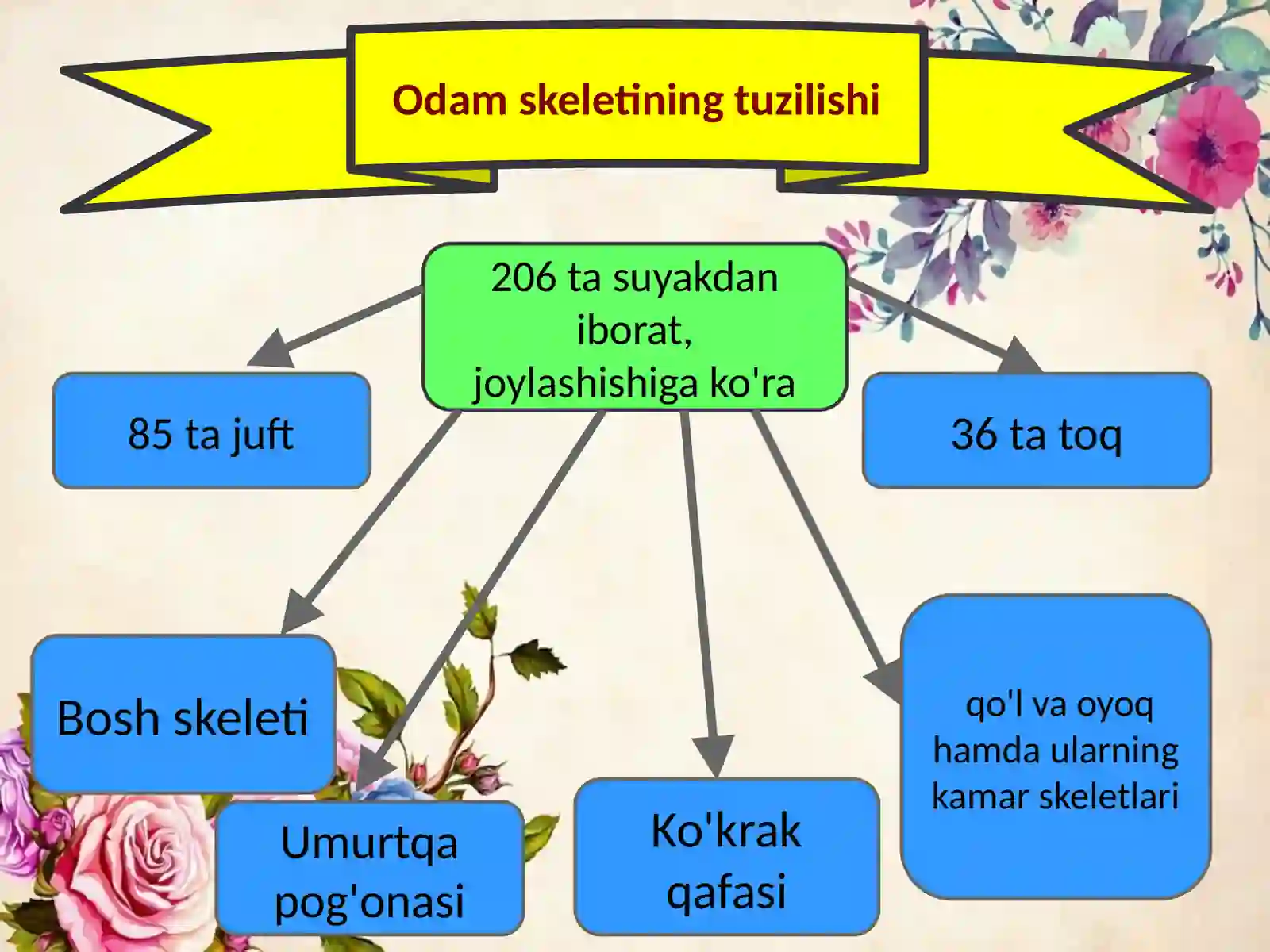 Odam skeletining tuzilishi

206 ta suyakdan iborat, joylashishiga ko'ra

85 ta juft

36 ta toq

Bosh skeleti

Umurtqa pog'onasi

Ko'krak qafasi

qo'l va oyoq hamda ularning kamar skeletlari